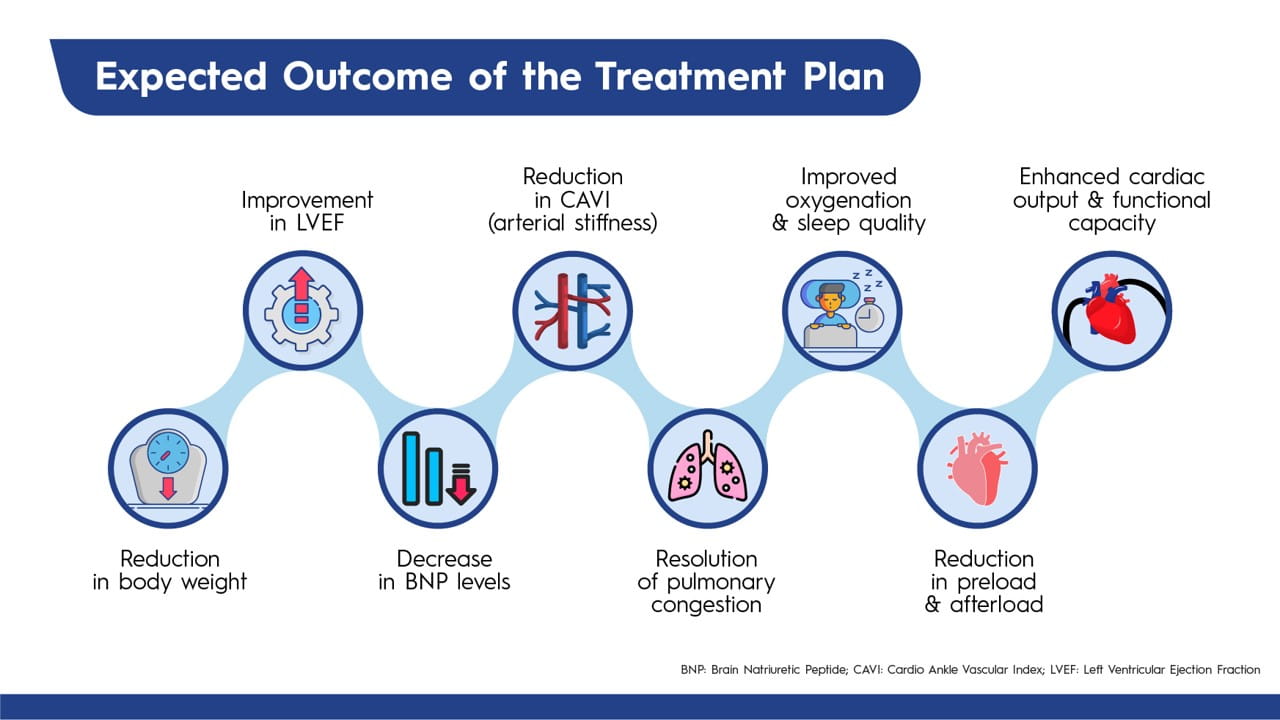 Expected Outcome of the Treatment Plan

Reduction in body weight

Improvement in LVEF

Decrease in BNP levels

Reduction in CAVI (arterial stiffness)

Resolution of pulmonary congestion

Improved oxygenation & sleep quality

Reduction in preload & afterload

Enhanced cardiac output & functional capacity

BNP: Brain Natriuretic Peptide; CAVI: Cardio Ankle Vascular Index; LVEF: Left Ventricular Ejection Fraction